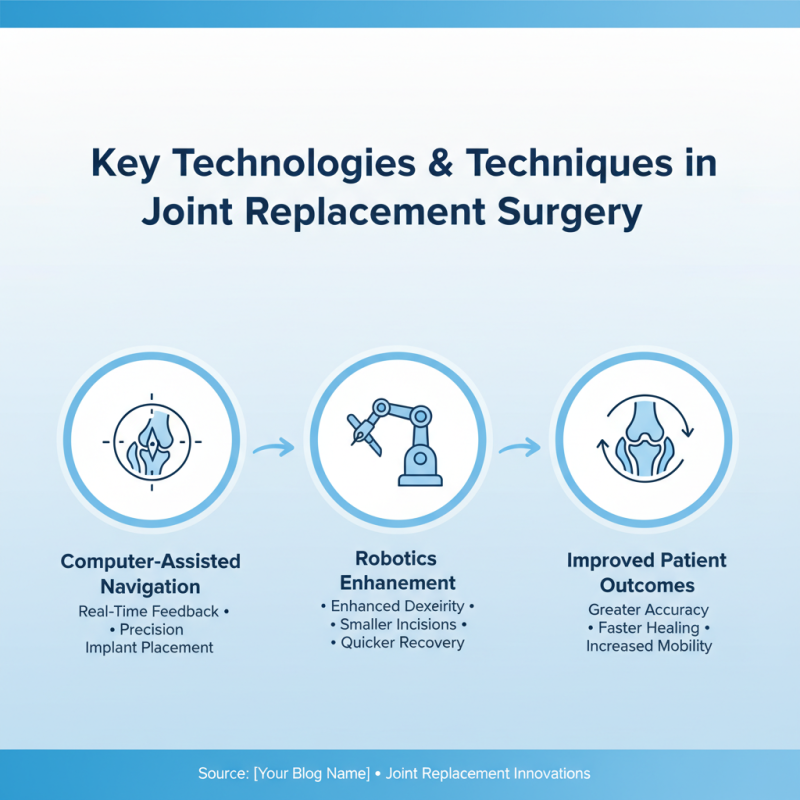 Key Technologies & Techniques in Joint Replacement Surgery

Computer-Assisted Navigation
Real-Time Feedback •
• Precision
Implant Placement

Robotics Enhanement
• Enhanced Dexeirity •
• Smaller Incisions •
• Quicker Recovery

Improved Patient Outcomes
Greater Accuracy
• Faster Healing •
Increased Mobility

Source: [Your Blog Name] • Joint Replacement Innovations